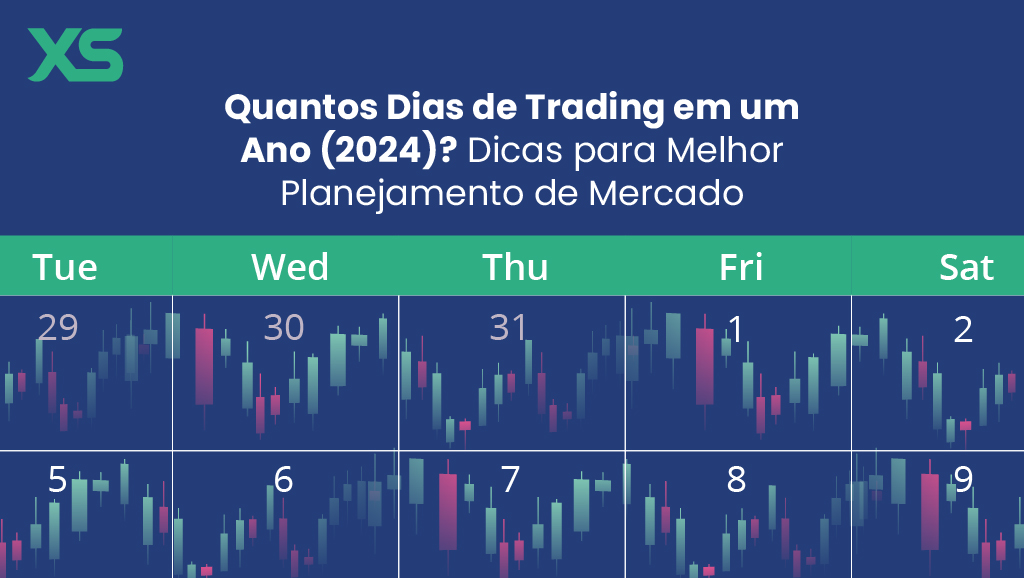 XS

Quantos Dias de Trading em um Ano (2024)? Dicas para Melhor Planejamento de Mercado

| Tue | Wed | Thu | Fri | Sat |
|---|---|---|---|---|
| 29 | 30 | 31 | 1 | 2 |
| 5 | 6 | 7 | 8 | 9 |